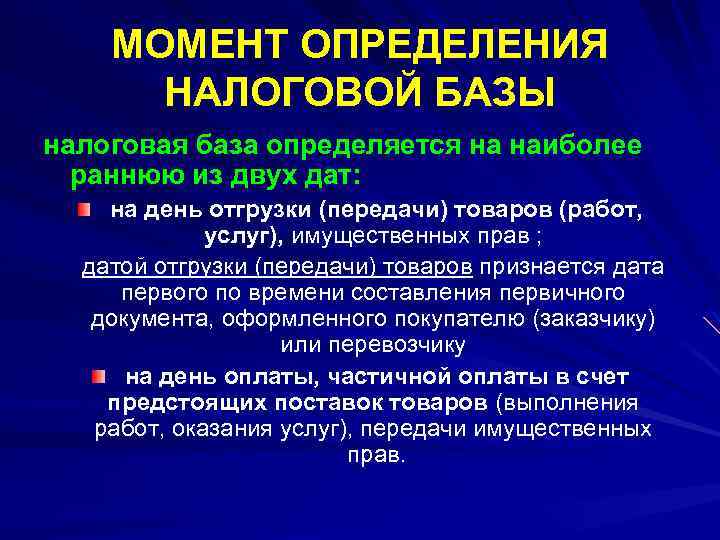 МОМЕНТ ОПРЕДЕЛЕНИЯ НАЛОГОВОЙ БАЗЫ

налоговая база определяется на наиболее раннюю из двух дат:

на день отгрузки (передачи) товаров (работ, услуг), имущественных прав ;

датой отгрузки (передачи) товаров признается дата первого по времени составления первичного документа, оформленного покупателю (заказчику) или перевозчику

на день оплаты, частичной оплаты в счет предстоящих поставок товаров (выполнения работ, оказания услуг), передачи имущественных прав.